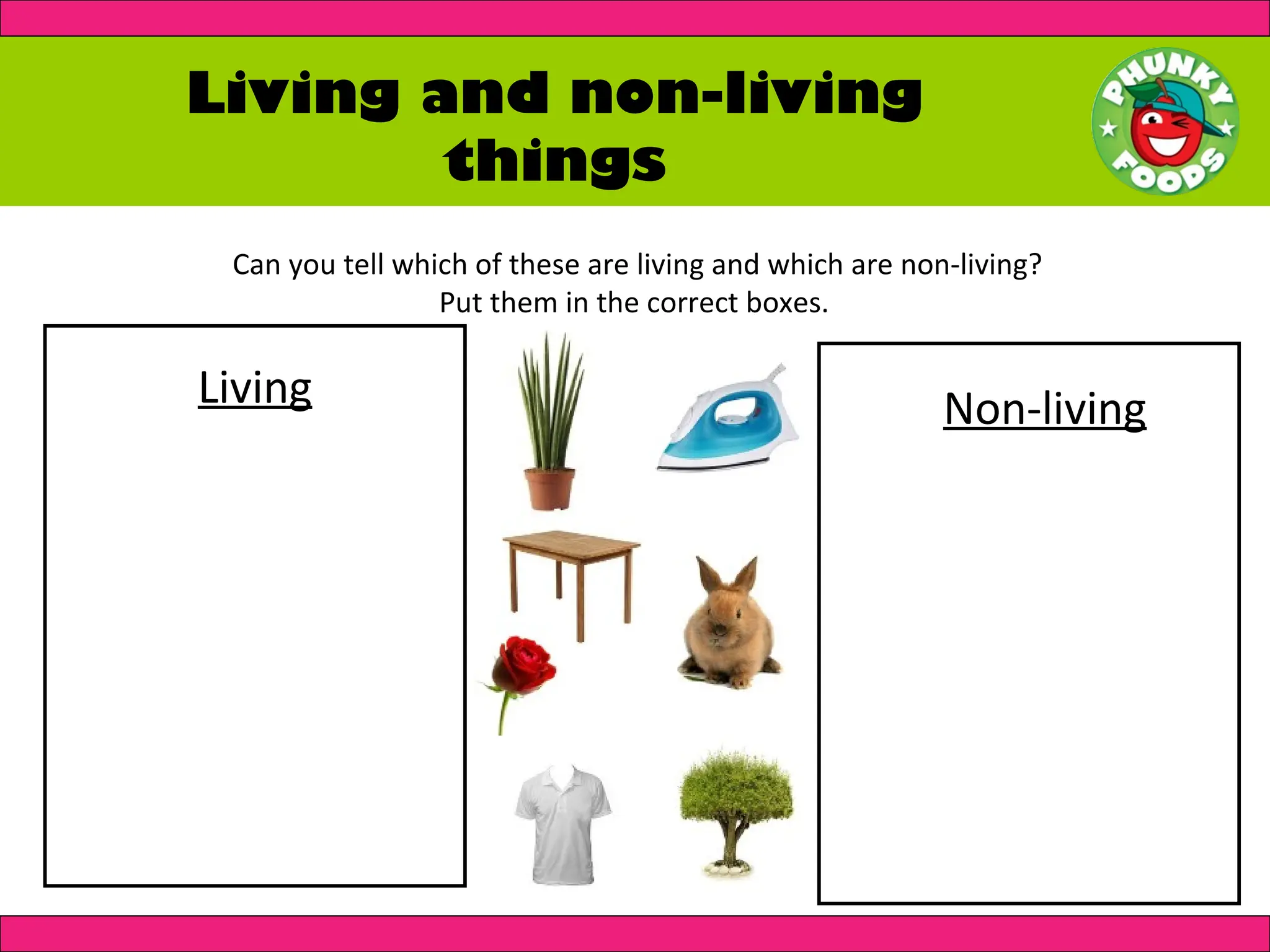 Living and non-living things

PHUNKY FOODS

Can you tell which of these are living and which are non-living?
Put them in the correct boxes.

Living

Non-living